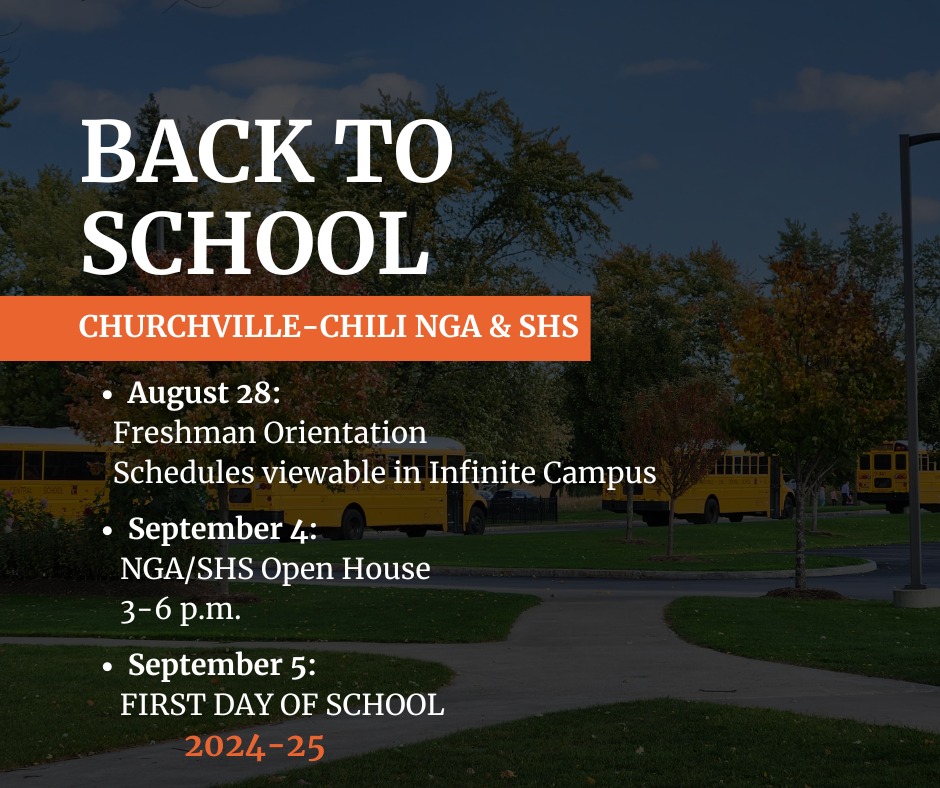 BACK TO SCHOOL

CHURCHVILLE-CHILI NGA & SHS

• August 28:
Freshman Orientation
Schedules viewable in Infinite Campus

• September 4:
NGA/SHS Open House
3-6 p.m.

• September 5:
FIRST DAY OF SCHOOL
2024-25